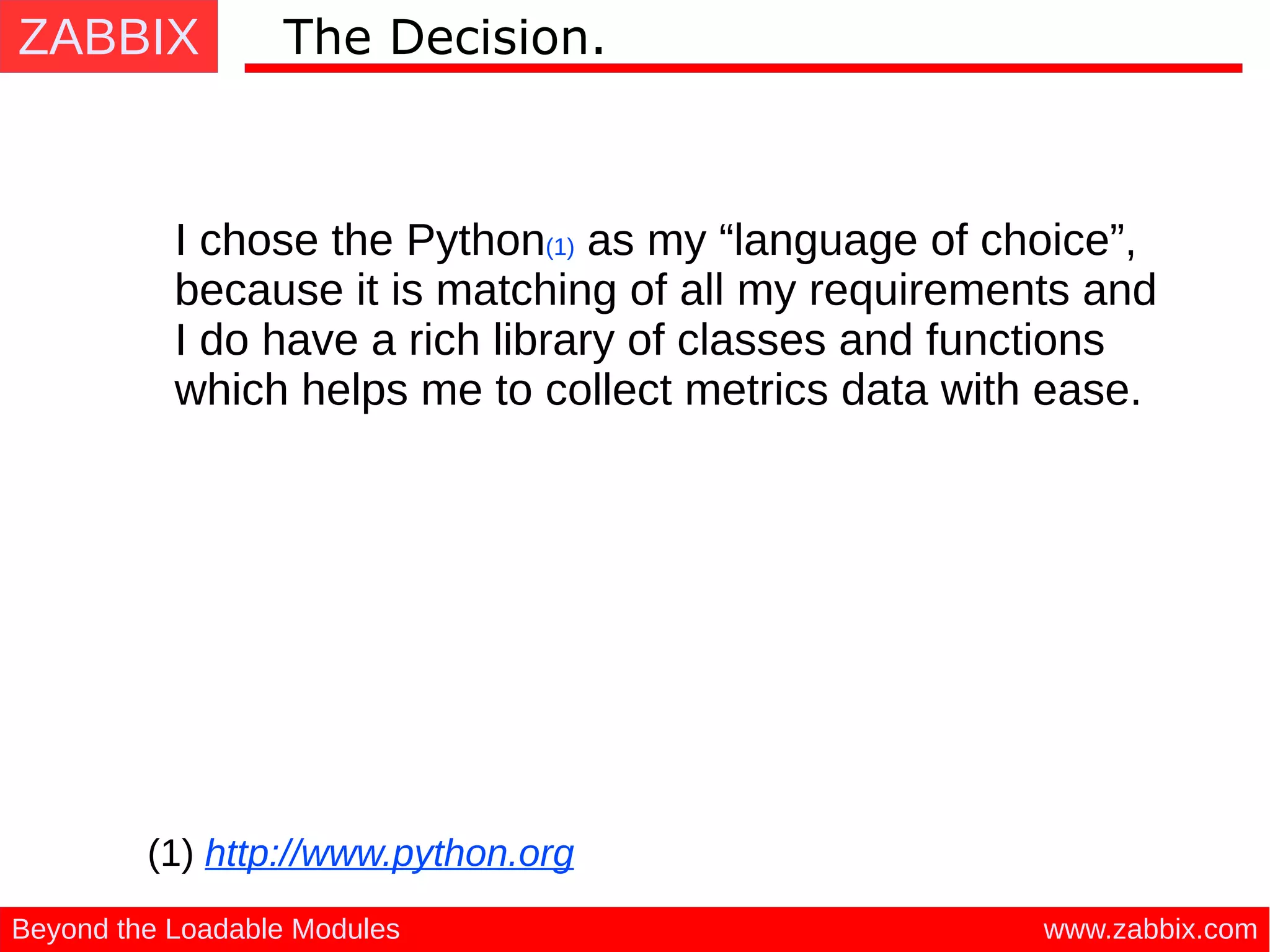 ZABBIX

The Decision.

I chose the Python(1) as my “language of choice”, because it is matching of all my requirements and I do have a rich library of classes and functions which helps me to collect metrics data with ease.

(1) http://www.python.org

Beyond the Loadable Modules

www.zabbix.com